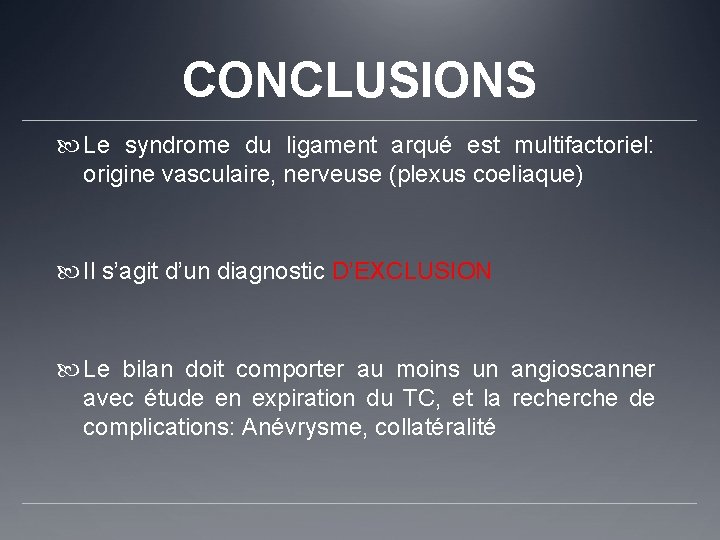 CONCLUSIONS

Le syndrome du ligament arqué est multifactoriel: origine vasculaire, nerveuse (plexus coeliaque)

Il s'agit d'un diagnostic D'EXCLUSION

Le bilan doit comporter au moins un angioscanner avec étude en expiration du TC, et la recherche de complications: Anévrysme, collatéralité